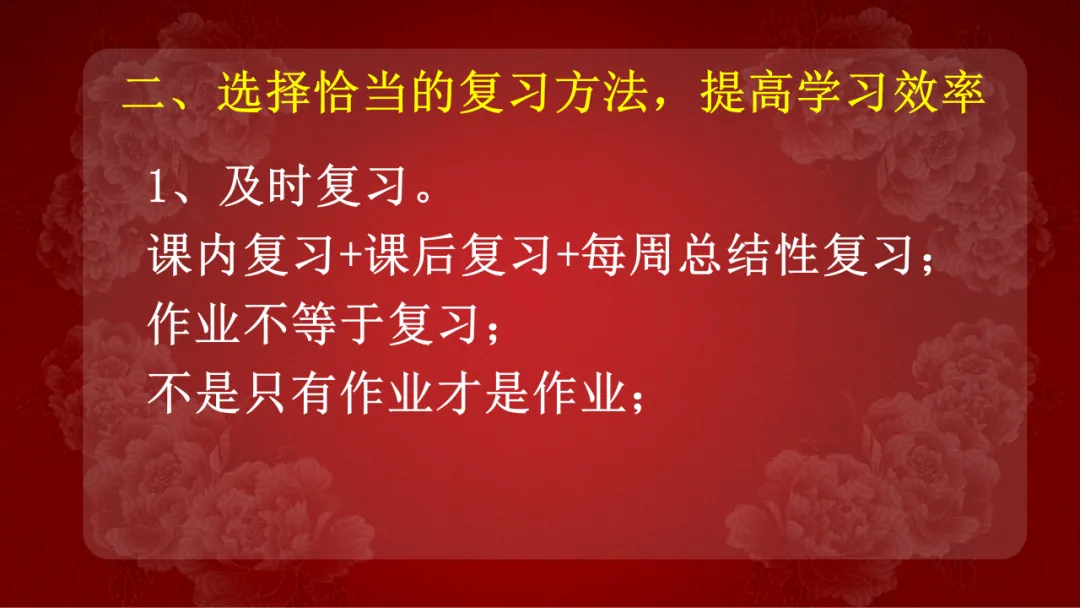 二、选择恰当的复习方法，提高学习效率

1、及时复习。
课内复习+课后复习+每周总结性复习；
作业不等于复习；
不是只有作业才是作业；